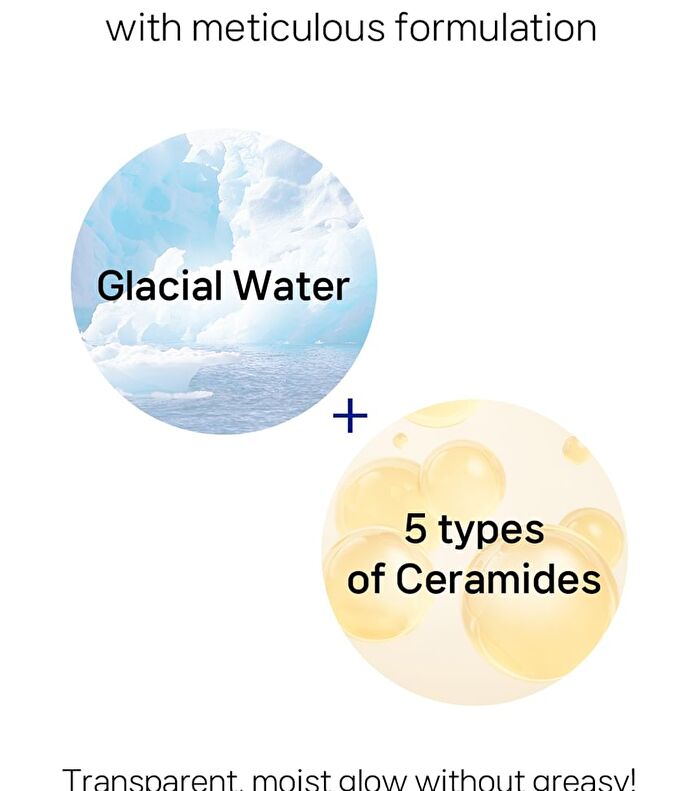 with meticulous formulation

Glacial Water

+

5 types of Ceramides

Transparent, moist glow without greasy!